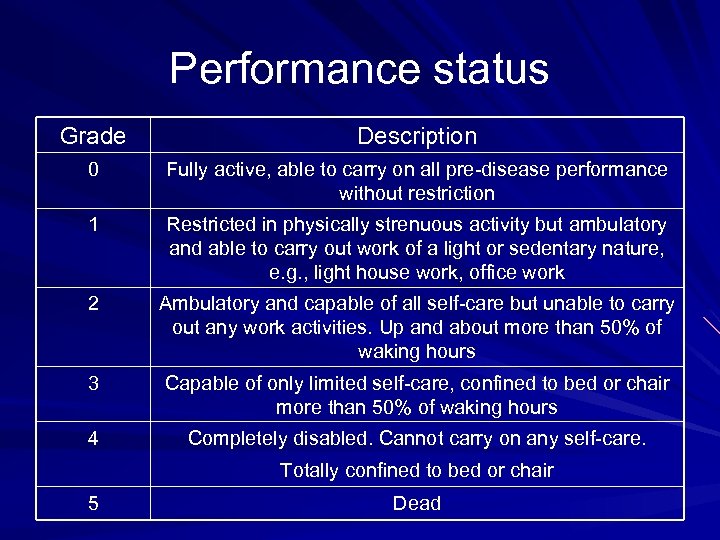 Performance status

| Grade | Description |
|---|---|
| 0 | Fully active, able to carry on all pre-disease performance without restriction |
| 1 | Restricted in physically strenuous activity but ambulatory and able to carry out work of a light or sedentary nature, e.g., light house work, office work |
| 2 | Ambulatory and capable of all self-care but unable to carry out any work activities. Up and about more than 50% of waking hours |
| 3 | Capable of only limited self-care, confined to bed or chair more than 50% of waking hours |
| 4 | Completely disabled. Cannot carry on any self-care. Totally confined to bed or chair |
| 5 | Dead |